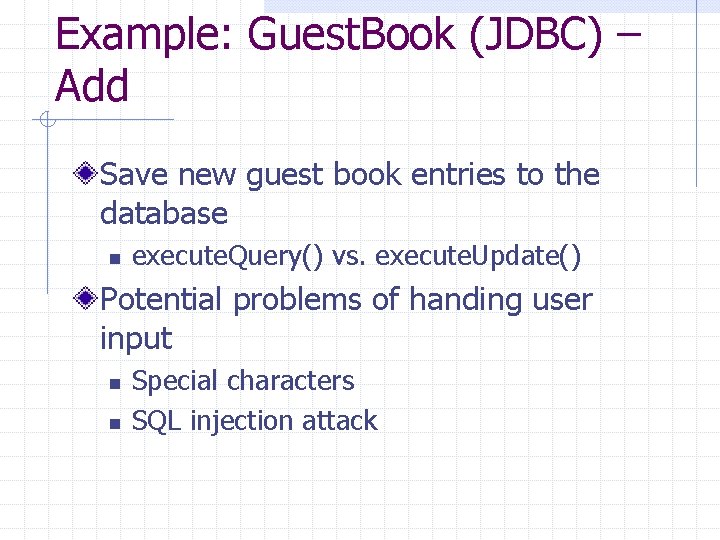 Example: GuestBook (JDBC) – Add

Save new guest book entries to the database

executeQuery() vs. executeUpdate()

Potential problems of handing user input

Special characters

SQL injection attack